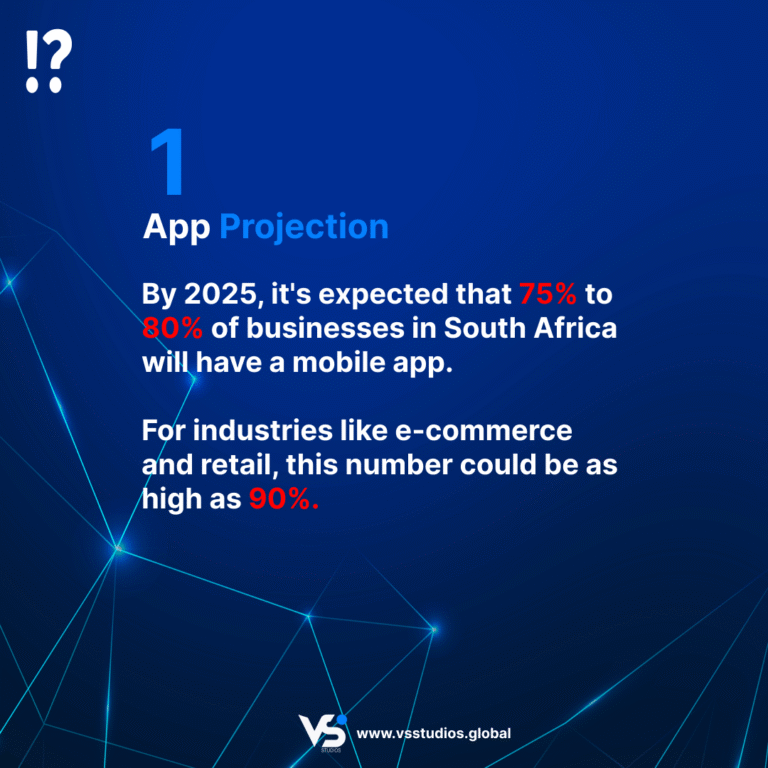 !?

1

App Projection

By 2025, it's expected that 75% to 80% of businesses in South Africa will have a mobile app.

For industries like e-commerce and retail, this number could be as high as 90%.

VS STUDIOS www.vsstudios.global